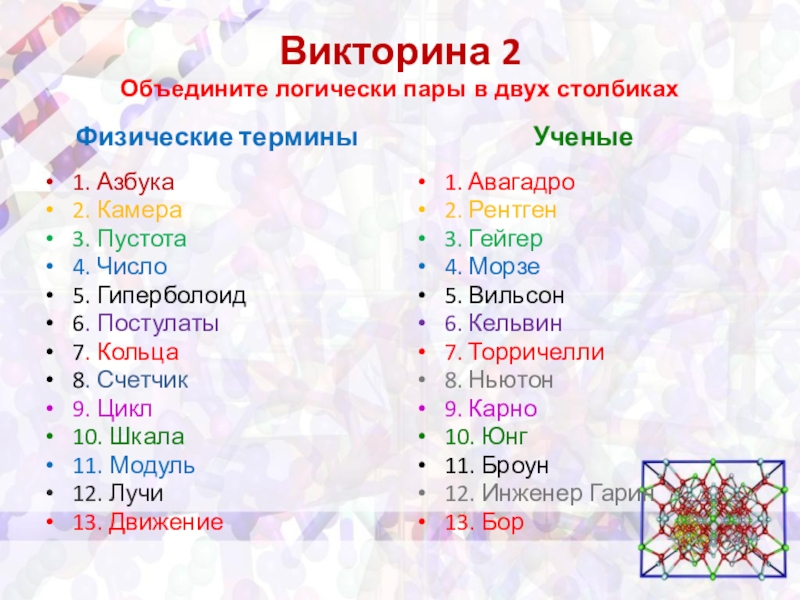 Викторина 2
Объедините логически пары в двух столбиках

Физические термины

- 1. Азбука
- 2. Камера
- 3. Пустота
- 4. Число
- 5. Гиперболоид
- 6. Постулаты
- 7. Кольца
- 8. Счетчик
- 9. Цикл
- 10. Шкала
- 11. Модуль
- 12. Лучи
- 13. Движение

Ученые

- 1. Авагадро
- 2. Рентген
- 3. Гейгер
- 4. Морзе
- 5. Вильсон
- 6. Кельвин
- 7. Торричелли
- 8. Ньютон
- 9. Карно
- 10. Юнг
- 11. Броун
- 12. Инженер Гарин
- 13. Бор